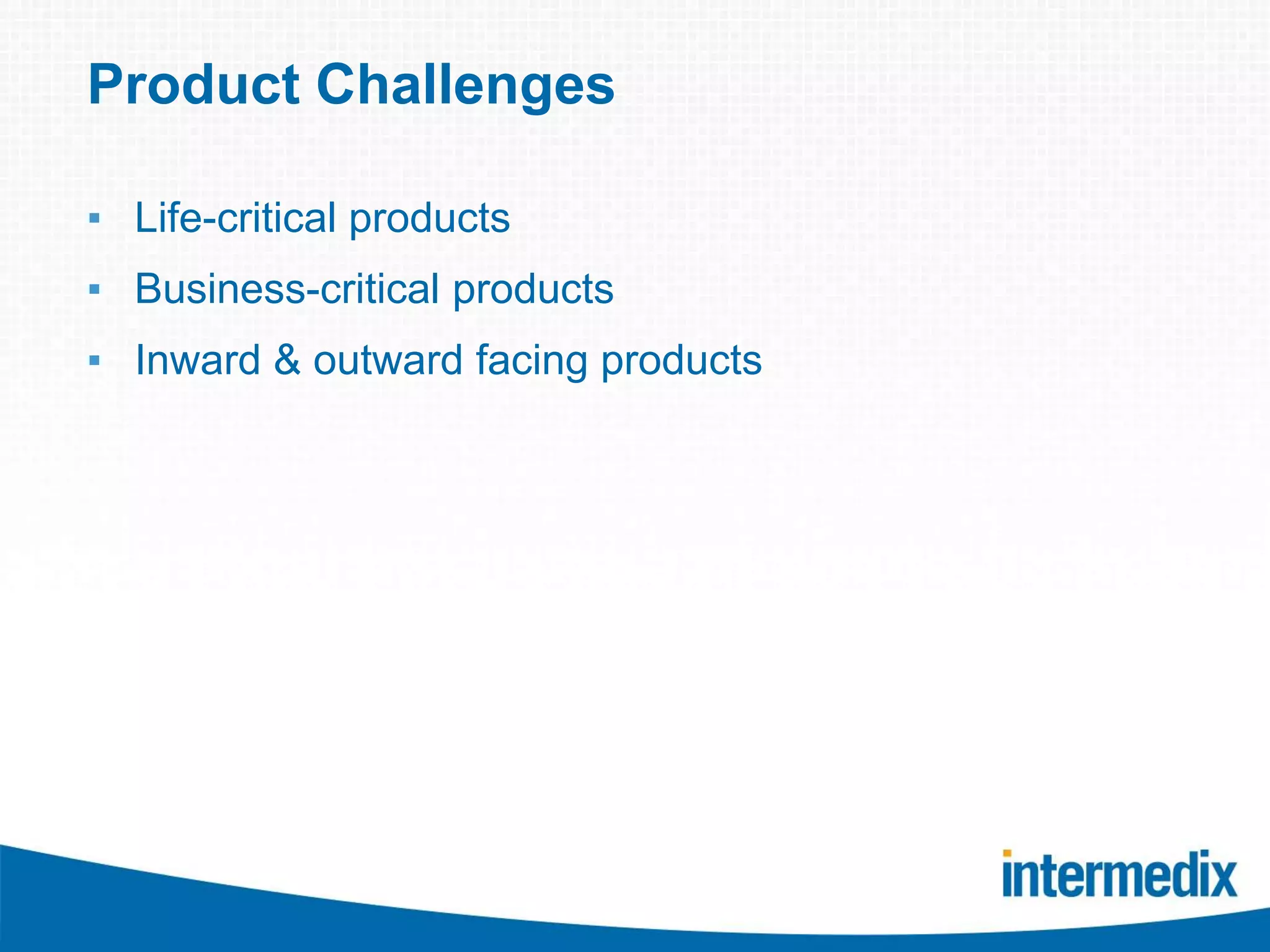 Product Challenges

▪ Life-critical products
▪ Business-critical products
▪ Inward & outward facing products

intermedix